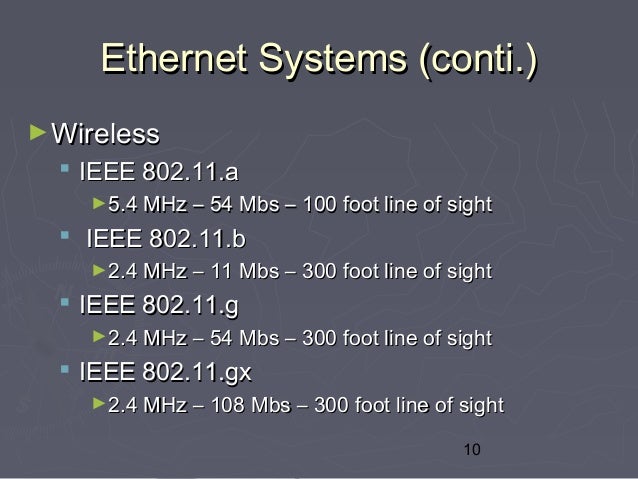 Ethernet Systems (conti.)

Wireless
IEEE 802.11.a
5.4 MHz – 54 Mbs – 100 foot line of sight
IEEE 802.11.b
2.4 MHz – 11 Mbs – 300 foot line of sight
IEEE 802.11.g
2.4 MHz – 54 Mbs – 300 foot line of sight
IEEE 802.11.gx
2.4 MHz – 108 Mbs – 300 foot line of sight

10